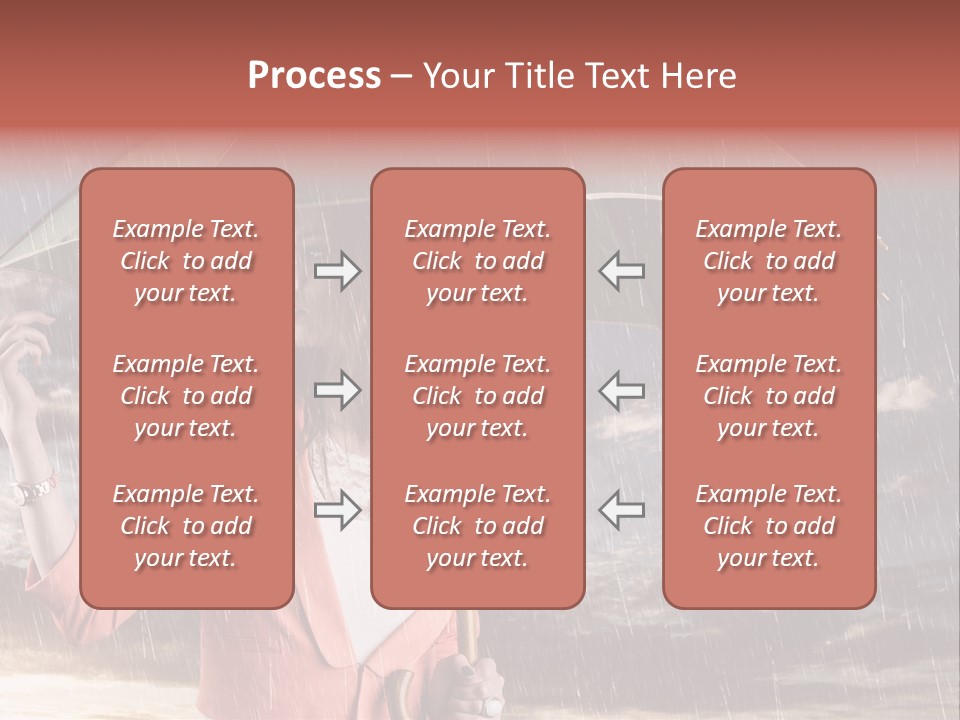 Process – Your Title Text Here

Example Text. Click to add your text.

Example Text. Click to add your text.

Example Text. Click to add your text.

Example Text. Click to add your text.

Example Text. Click to add your text.

Example Text. Click to add your text.

Example Text. Click to add your text.

Example Text. Click to add your text.

Example Text. Click to add your text.